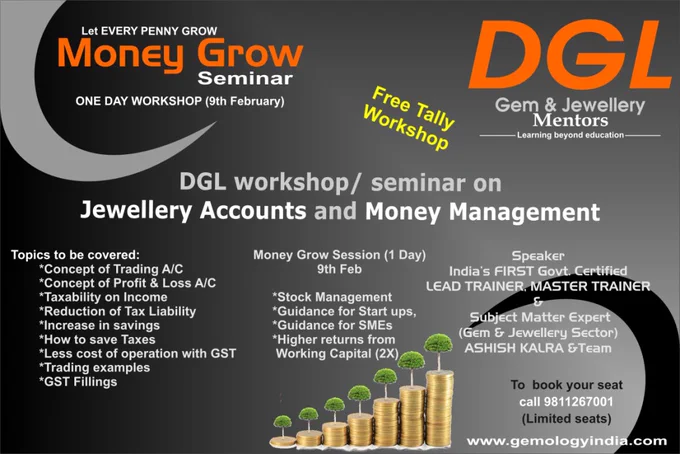 Let EVERY PENNY GROW
Money Grow
Seminar
ONE DAY WORKSHOP (9th February)

Free Tally Workshop

DGL
Gem & Jewellery
Mentors
Learning beyond education

DGL workshop/ seminar on
Jewellery Accounts and Money Management

Topics to be covered:
*Concept of Trading A/C
*Concept of Profit & Loss A/C
*Taxability on Income
*Reduction of Tax Liability
*Increase in savings
*How to save Taxes
*Less cost of operation with GST
*Trading examples
*GST Fillings

Money Grow Session (1 Day)
9th Feb

*Stock Management
*Guidance for Start ups,
*Guidance for SMEs
*Higher returns from Working Capital (2X)

Speaker
India's FIRST Govt. Certified
LEAD TRAINER, MASTER TRAINER
&
Subject Matter Expert
(Gem & Jewellery Sector)
ASHISH KALRA &Team

To book your seat
call 9811267001
(Limited seats)

www.gemologyindia.com